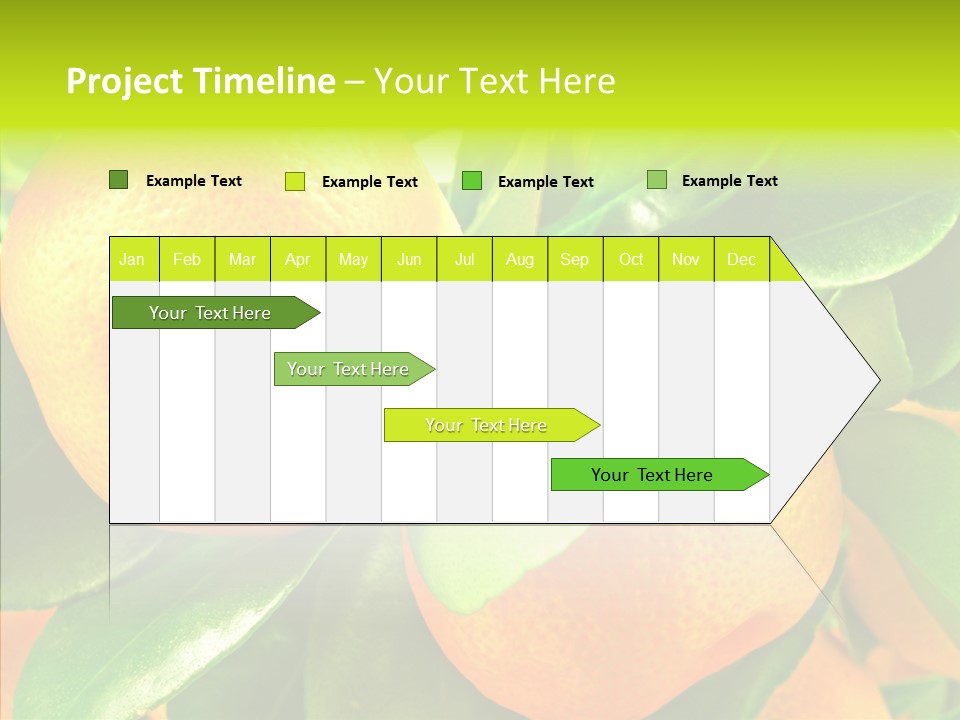 Project Timeline – Your Text Here

Example Text Example Text Example Text Example Text

| Jan | Feb | Mar | Apr | May | Jun | Jul | Aug | Sep | Oct | Nov | Dec |
|---|---|---|---|---|---|---|---|---|---|---|---|

Your Text Here

Your Text Here

Your Text Here

Your Text Here